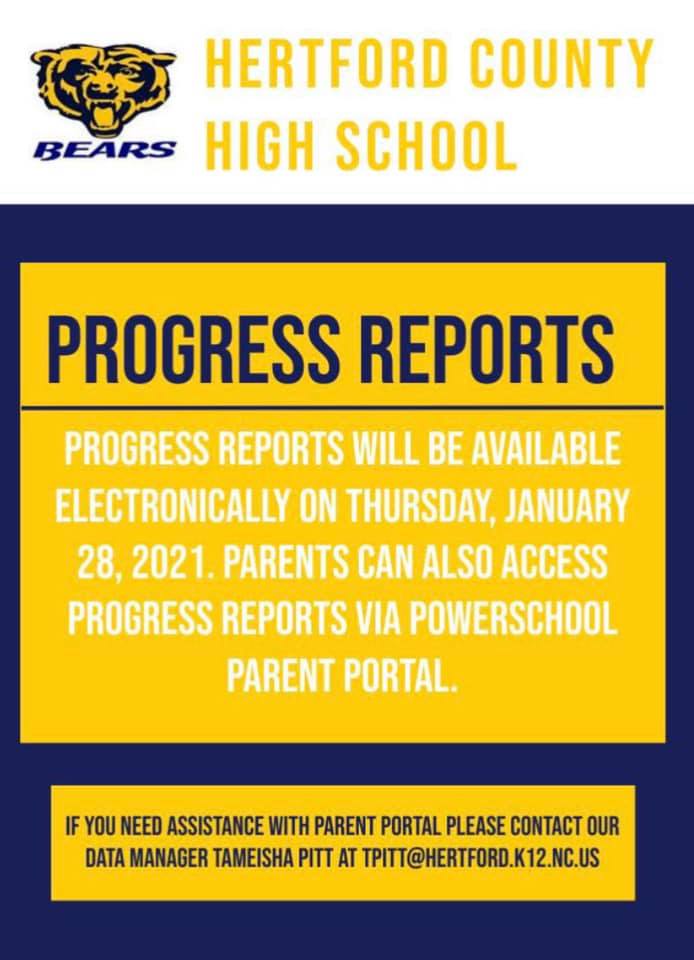 BEARS

HERTFORD COUNTY HIGH SCHOOL

PROGRESS REPORTS

PROGRESS REPORTS WILL BE AVAILABLE ELECTRONICALLY ON THURSDAY, JANUARY 28, 2021. PARENTS CAN ALSO ACCESS PROGRESS REPORTS VIA POWERSCHOOL PARENT PORTAL.

IF YOU NEED ASSISTANCE WITH PARENT PORTAL PLEASE CONTACT OUR DATA MANAGER TAMEISHA PITT AT TPITT@HERTFORD.K12.NC.US